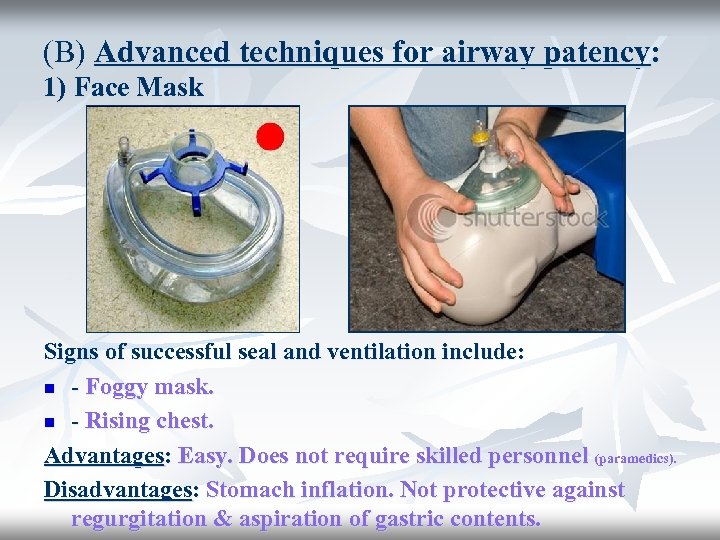 (B) Advanced techniques for airway patency:
1) Face Mask

shutterstock

Signs of successful seal and ventilation include:
- Foggy mask.
- Rising chest.

Advantages: Easy. Does not require skilled personnel (paramedics).

Disadvantages: Stomach inflation. Not protective against regurgitation & aspiration of gastric contents.